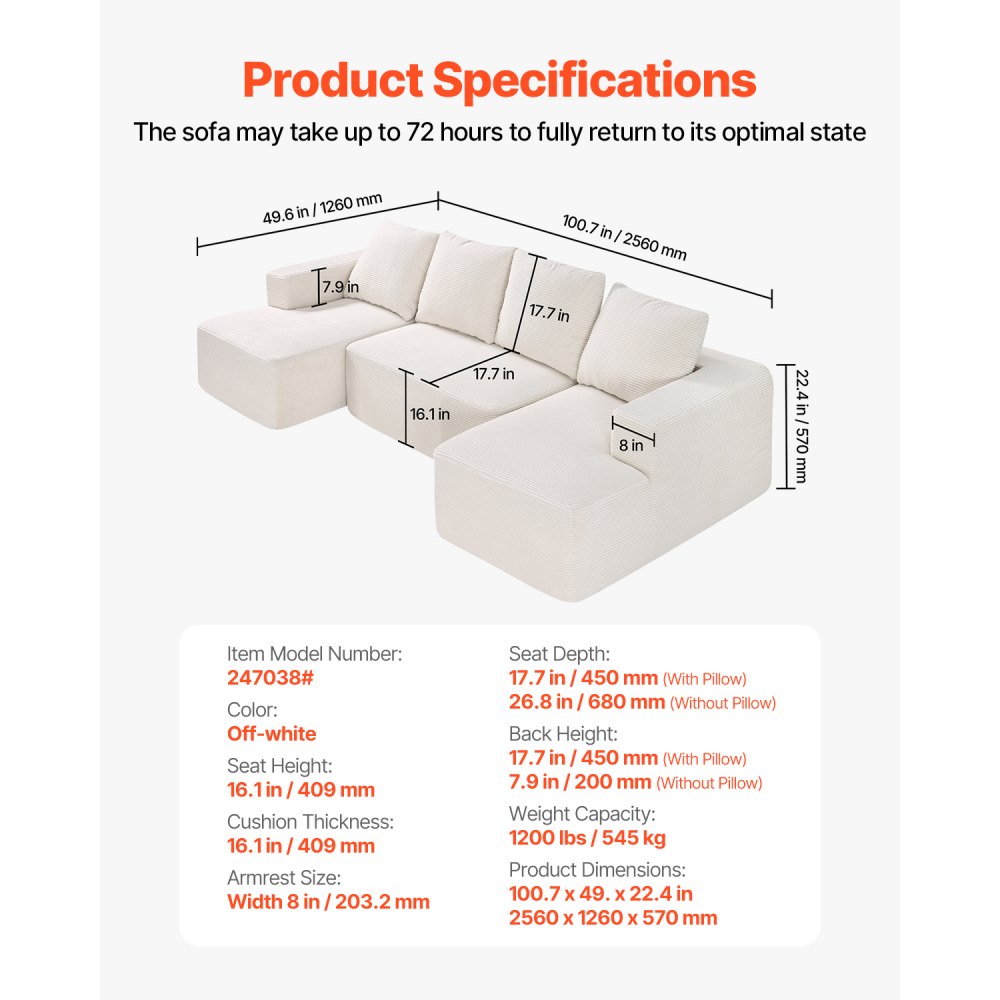 Product Specifications
The sofa may take up to 72 hours to fully return to its optimal state

49.6 in / 1260 mm
100.7 in / 2560 mm
7.9 in
17.7 in
17.7 in
16.1 in
8 in
22.4 in / 570 mm

Item Model Number:
247038#
Color:
Off-white
Seat Height:
16.1 in / 409 mm
Cushion Thickness:
16.1 in / 409 mm
Armrest Size:
Width 8 in / 203.2 mm

Seat Depth:
17.7 in / 450 mm (With Pillow)
26.8 in / 680 mm (Without Pillow)
Back Height:
17.7 in / 450 mm (With Pillow)
7.9 in / 200 mm (Without Pillow)
Weight Capacity:
1200 lbs / 545 kg
Product Dimensions:
100.7 x 49. x 22.4 in
2560 x 1260 x 570 mm